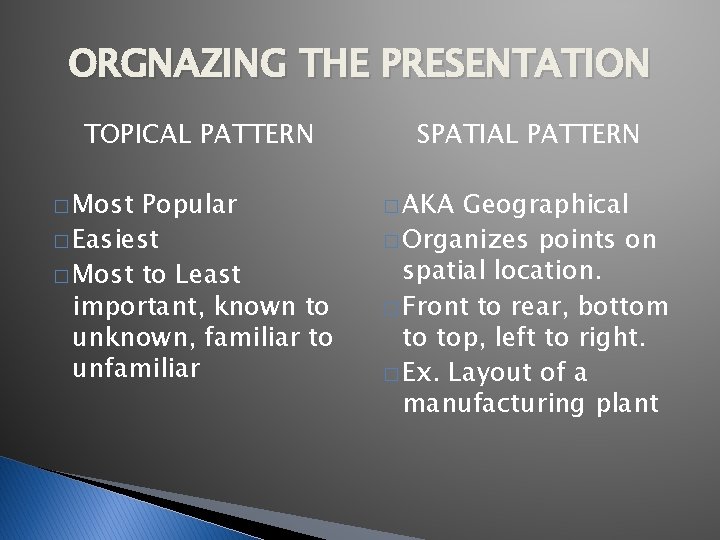 ORGNAZING THE PRESENTATION

TOPICAL PATTERN

□ Most Popular
□ Easiest
□ Most to Least important, known to unknown, familiar to unfamiliar

SPATIAL PATTERN

□ AKA Geographical
□ Organizes points on spatial location.
□ Front to rear, bottom to top, left to right.
□ Ex. Layout of a manufacturing plant